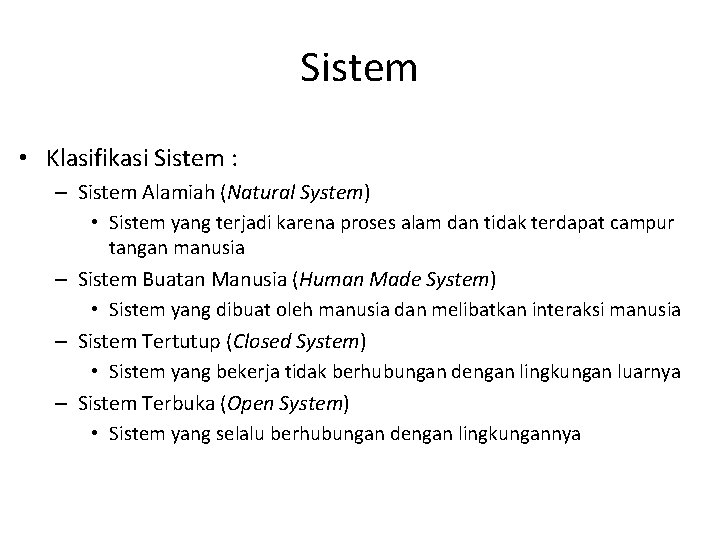 Sistem

• Klasifikasi Sistem :
– Sistem Alamiah (Natural System)
• Sistem yang terjadi karena proses alam dan tidak terdapat campur tangan manusia
– Sistem Buatan Manusia (Human Made System)
• Sistem yang dibuat oleh manusia dan melibatkan interaksi manusia
– Sistem Tertutup (Closed System)
• Sistem yang bekerja tidak berhubungan dengan lingkungan luarnya
– Sistem Terbuka (Open System)
• Sistem yang selalu berhubungan dengan lingkungannya